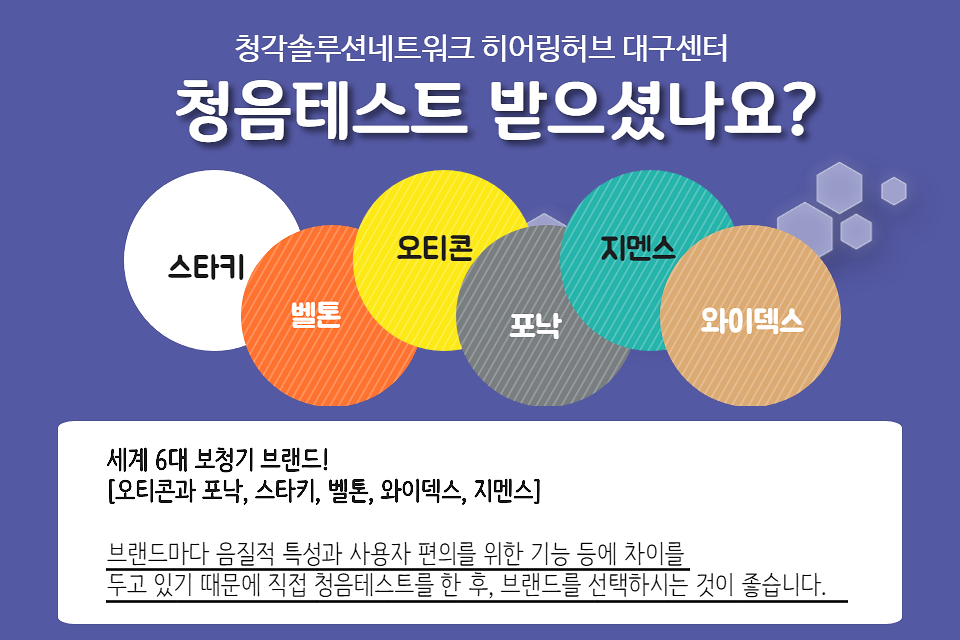 청각솔루션네트워크 히어링허브 대구센터

청음테스트 받으셨나요?

스타키

벨톤

오티콘

포낙

지멘스

와이덱스

세계 6대 보청기 브랜드!
[오티콘과 포낙, 스타키, 벨톤, 와이덱스, 지멘스]

브랜드마다 음질적 특성과 사용자 편의를 위한 기능 등에 차이를 두고 있기 때문에 직접 청음테스트를 한 후, 브랜드를 선택하시는 것이 좋습니다.